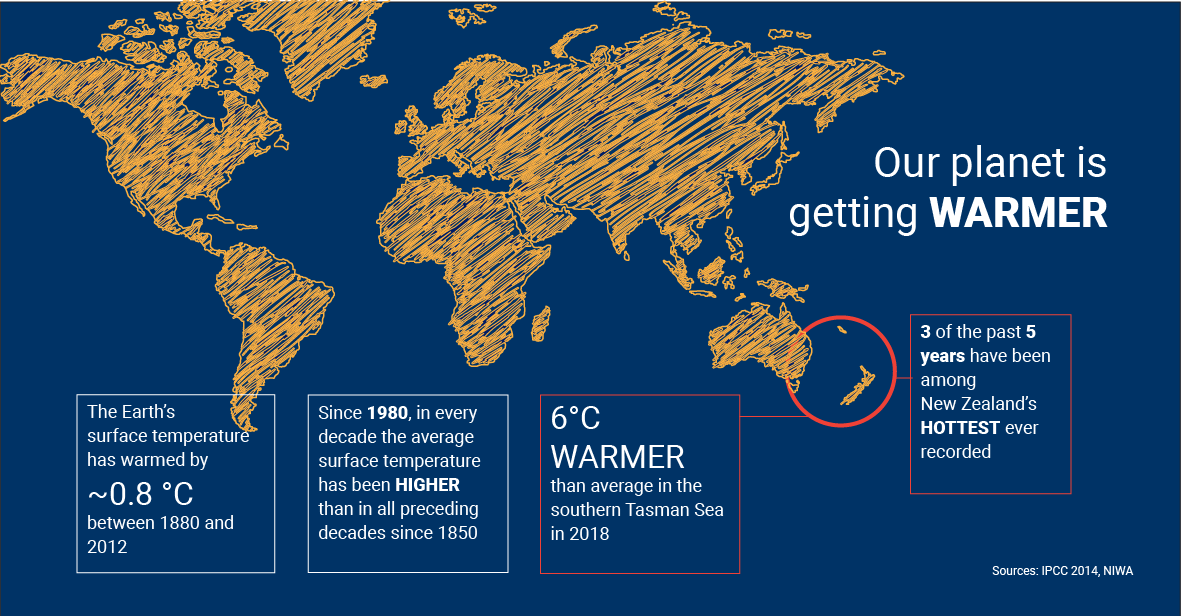 Our planet is getting WARMER

The Earth's surface temperature has warmed by ~0.8 °C between 1880 and 2012

Since 1980, in every decade the average surface temperature has been HIGHER than in all preceding decades since 1850

6°C WARMER than average in the southern Tasman Sea in 2018

3 of the past 5 years have been among New Zealand's HOTTEST ever recorded

Sources: IPCC 2014, NIWA